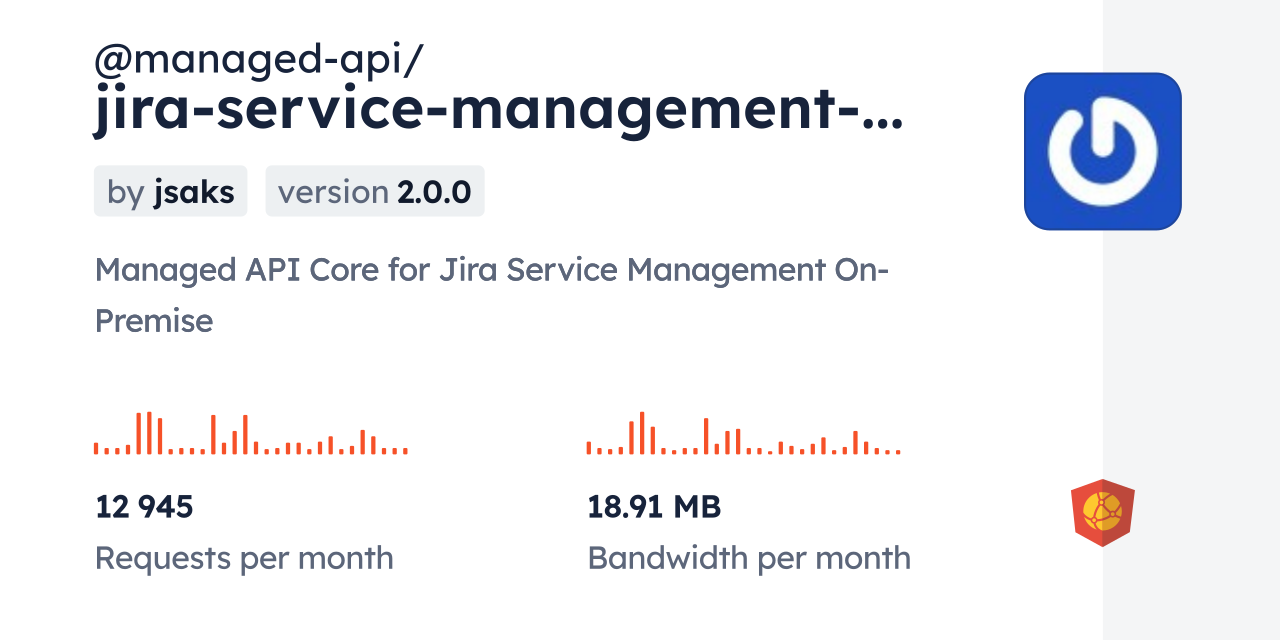 @managed-api/
jira-service-management-...

by jsaks

version 2.0.0

Managed API Core for Jira Service Management On-Premise

12 945
Requests per month

18.91 MB
Bandwidth per month